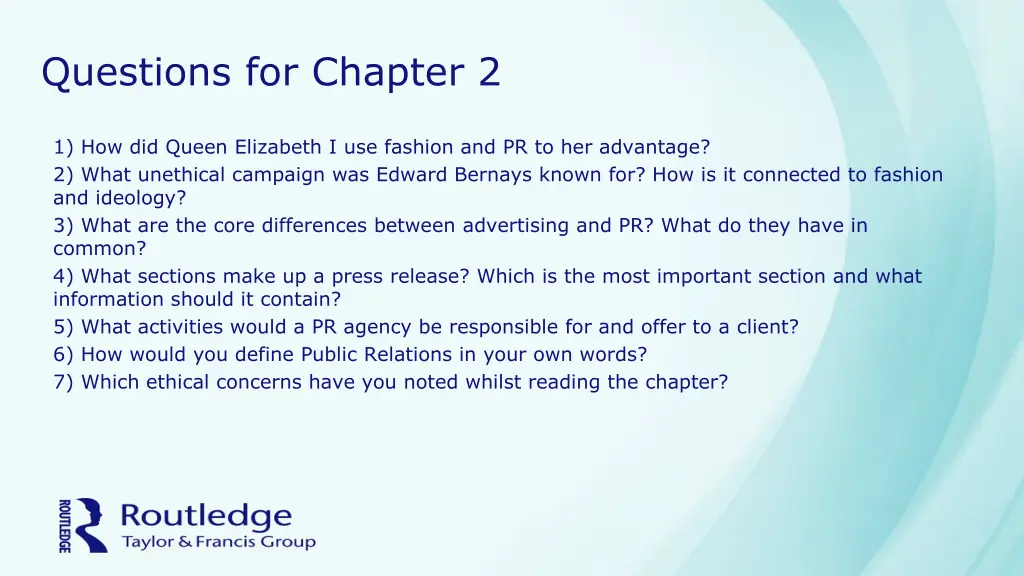 Questions for Chapter 2

1) How did Queen Elizabeth I use fashion and PR to her advantage?
2) What unethical campaign was Edward Bernays known for? How is it connected to fashion and ideology?
3) What are the core differences between advertising and PR? What do they have in common?
4) What sections make up a press release? Which is the most important section and what information should it contain?
5) What activities would a PR agency be responsible for and offer to a client?
6) How would you define Public Relations in your own words?
7) Which ethical concerns have you noted whilst reading the chapter?

ROUTLEDGE
Routledge
Taylor & Francis Group